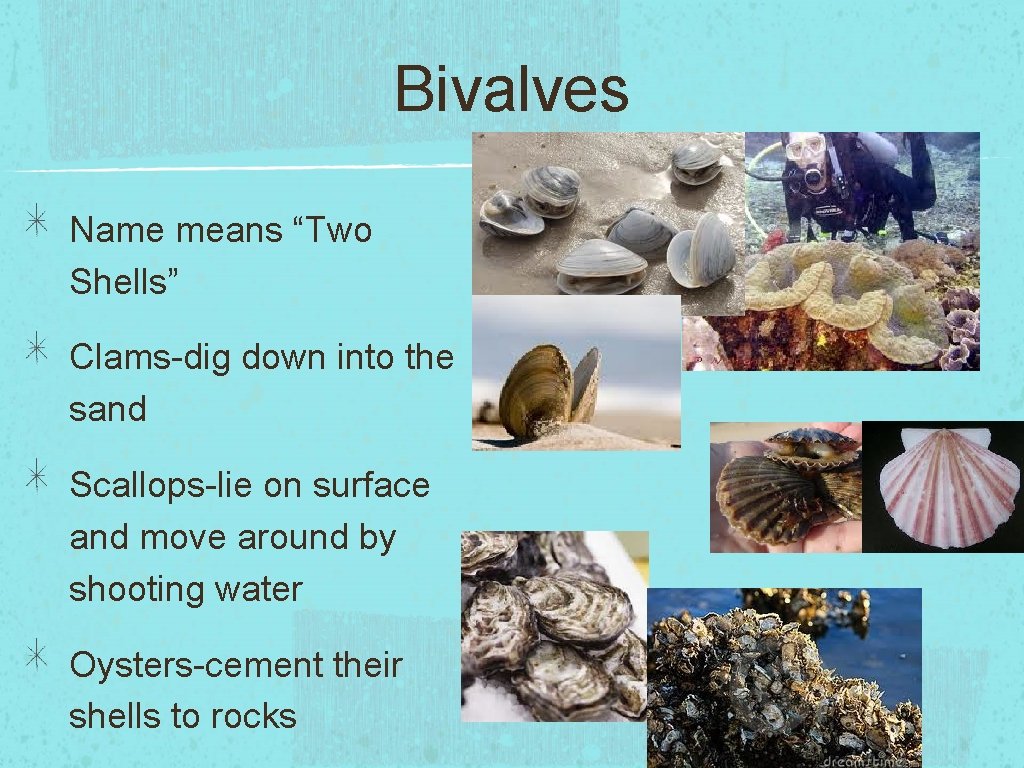 Bivalves

Name means “Two Shells”

Clams-dig down into the sand

Scallops-lie on surface and move around by shooting water

Oysters-cement their shells to rocks

dreamstime